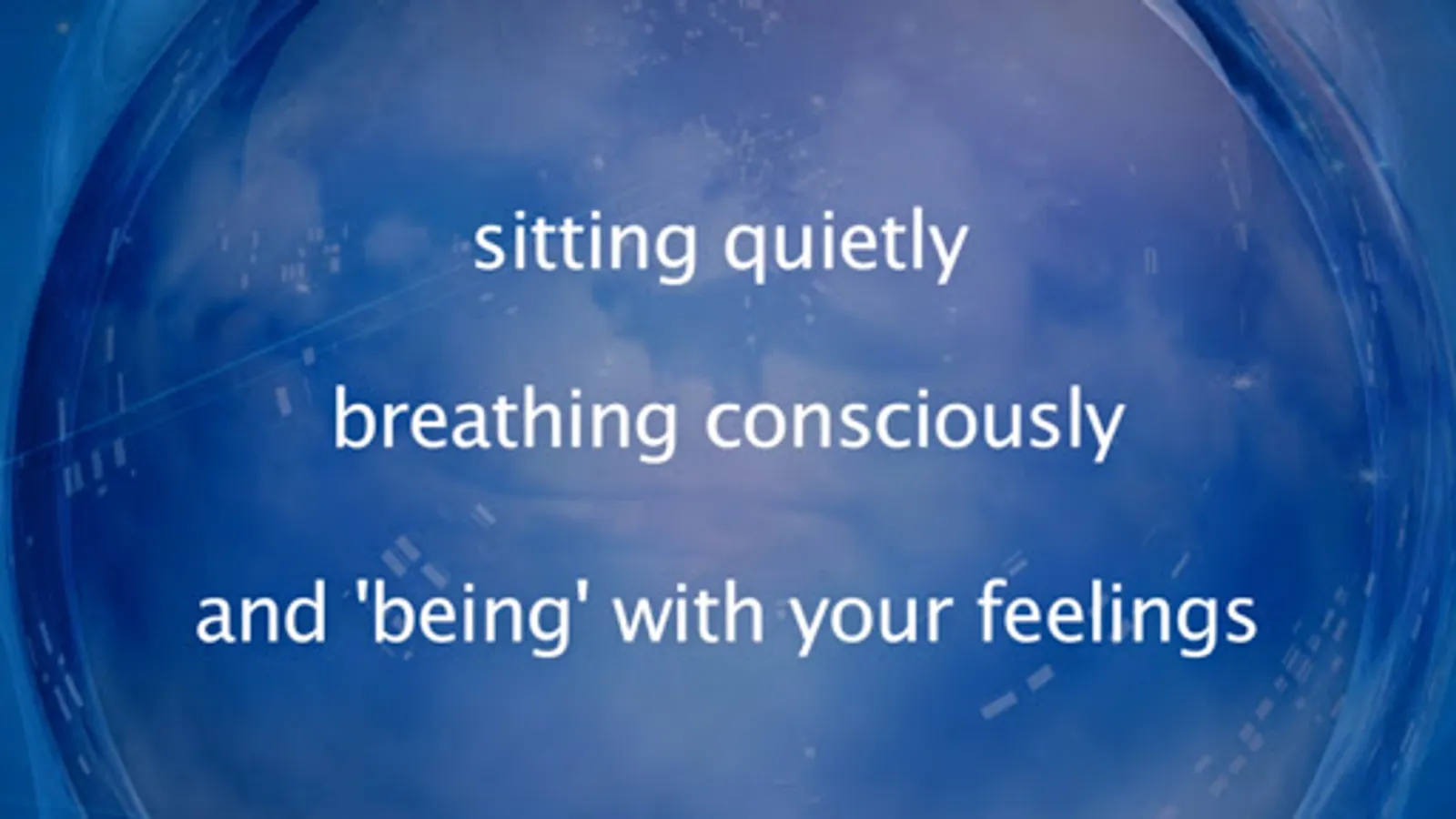 sitting quietly

breathing consciously

and 'being' with your feelings